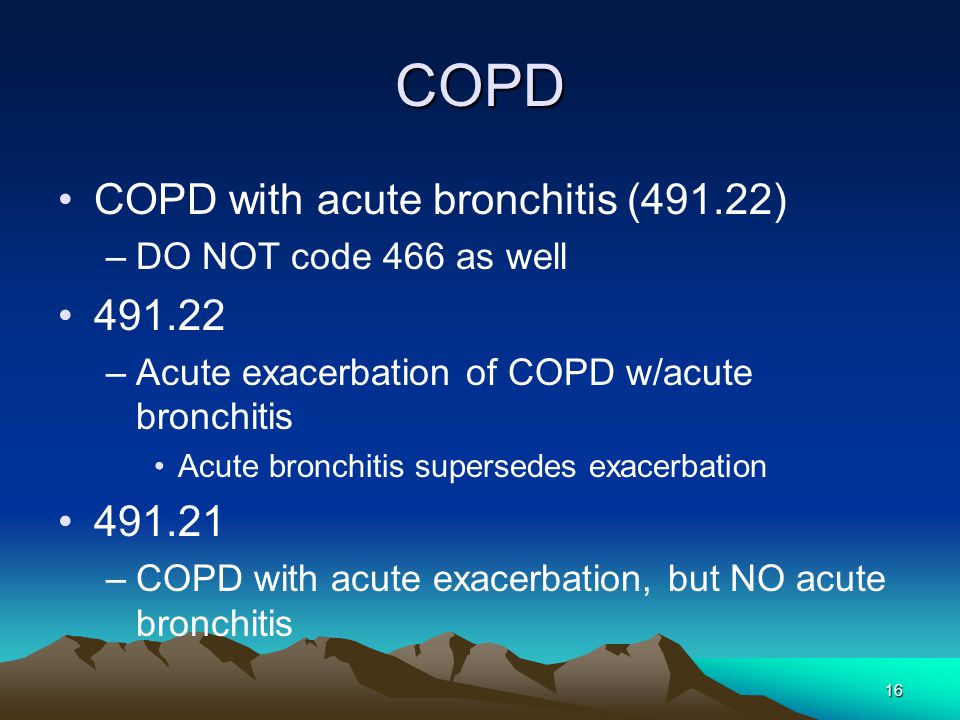 COPD

• COPD with acute bronchitis (491.22)
– DO NOT code 466 as well

• 491.22
– Acute exacerbation of COPD w/acute bronchitis
• Acute bronchitis supersedes exacerbation

• 491.21
– COPD with acute exacerbation, but NO acute bronchitis

16